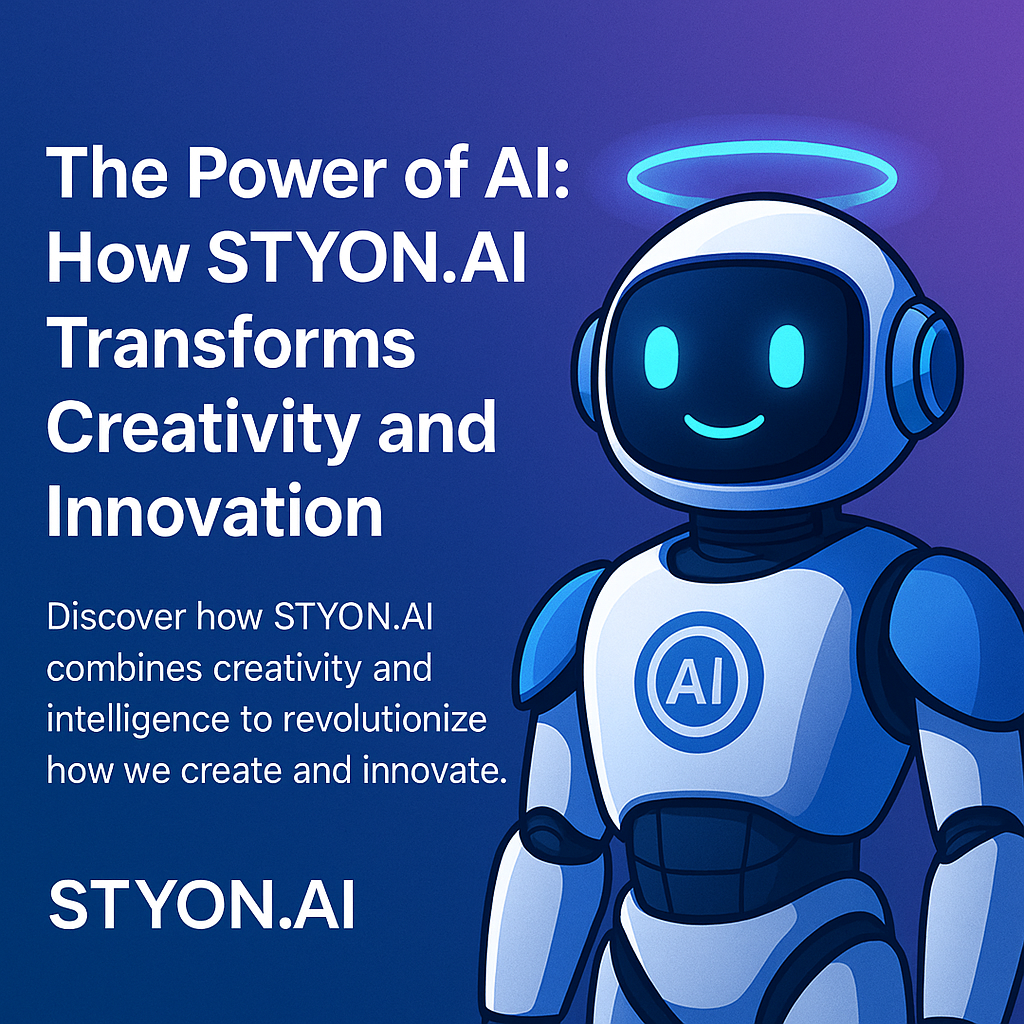 The Power of AI: How STYON.AI Transforms Creativity and Innovation

Discover how STYON.AI combines creativity and intelligence to revolutionize how we create and innovate.

AI

STYON.AI